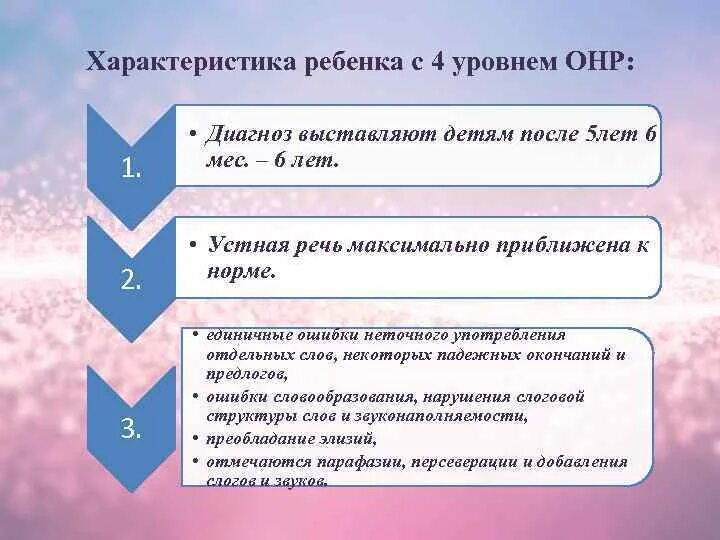 Характеристика ребенка с 4 уровнем ОНР:

1.

• Диагноз выставляют детям после 5лет 6 мес. – 6 лет.

2.

• Устная речь максимально приближена к норме.

3.

• единичные ошибки неточного употребления отдельных слов, некоторых падежных окончаний и предлогов,
• ошибки словообразования, нарушения слоговой структуры слов и звуконаполняемости,
• преобладание элизий,
• отмечаются парафазии, персеверации и добавления слогов и звуков.